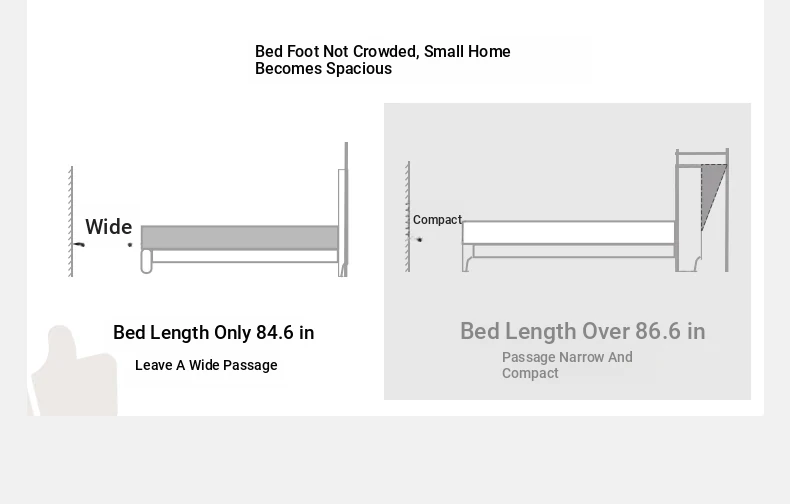 Bed Foot Not Crowded, Small Home Becomes Spacious

Wide

Bed Length Only 84.6 in

Leave A Wide Passage

Compact

Bed Length Over 86.6 in

Passage Narrow And Compact